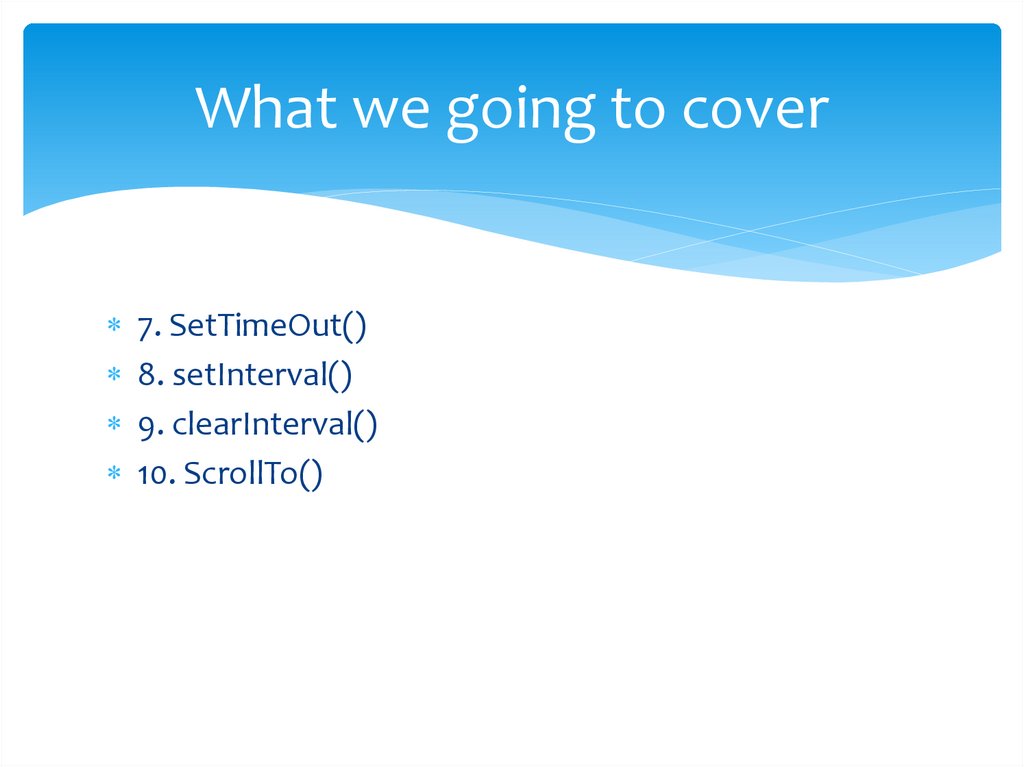 What we going to cover

* 7. SetTimeOut()
* 8. setInterval()
* 9. clearInterval()
* 10. ScrollTo()